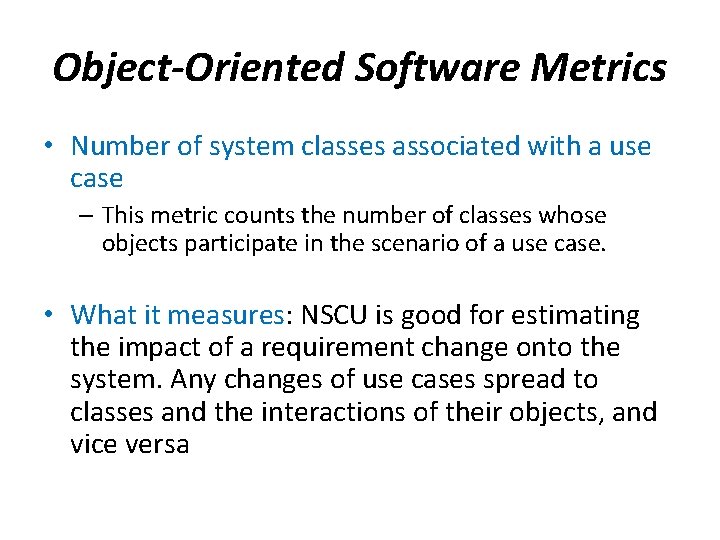 Object-Oriented Software Metrics

• Number of system classes associated with a use case

– This metric counts the number of classes whose objects participate in the scenario of a use case.

• What it measures: NSCU is good for estimating the impact of a requirement change onto the system. Any changes of use cases spread to classes and the interactions of their objects, and vice versa